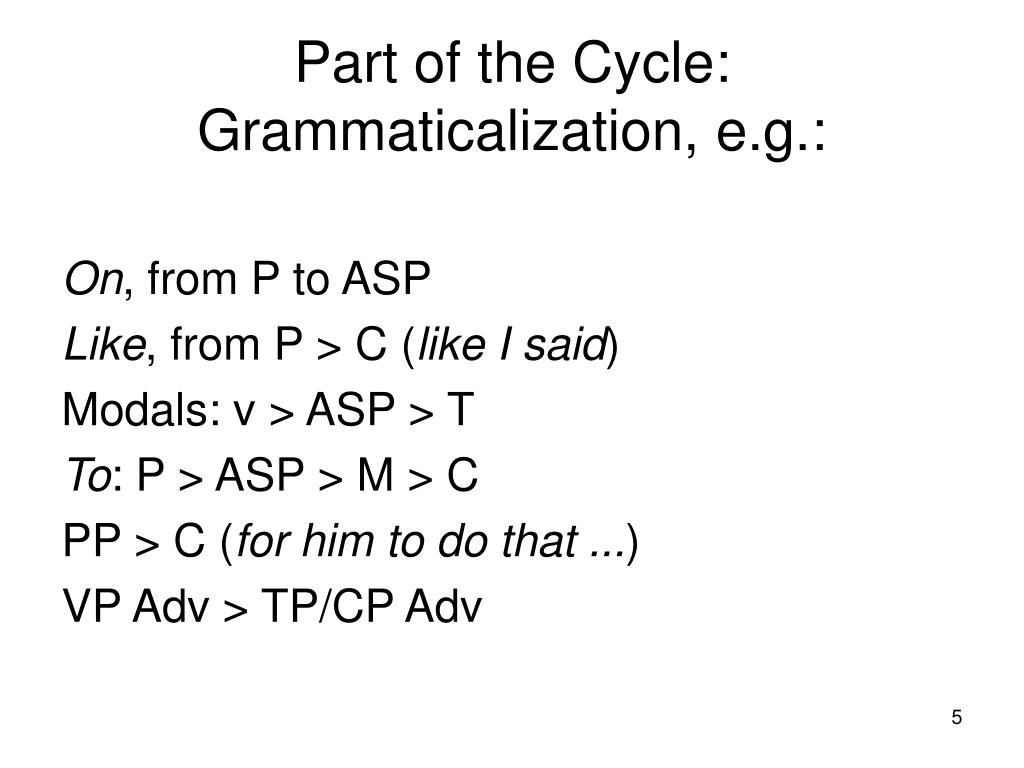 Part of the Cycle: Grammaticalization, e.g.:

On, from P to ASP

Like, from P > C (like I said)

Modals: v > ASP > T

To: P > ASP > M > C

PP > C (for him to do that ...)

VP Adv > TP/CP Adv

5